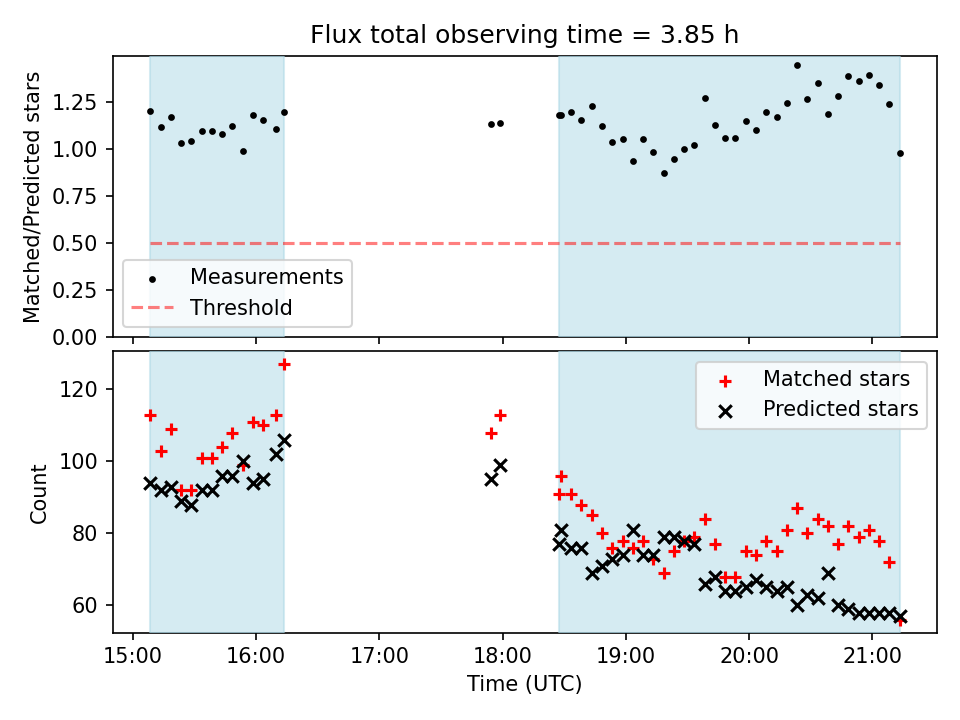 Flux total observing time = 3.85 h

Matched/Predicted stars

1.25
1.00
0.75
0.50
0.25
0.00

Measurements
Threshold

Count

120
100
80
60

Matched stars
Predicted stars

15:00
16:00
17:00
18:00
19:00
20:00
21:00

Time (UTC)